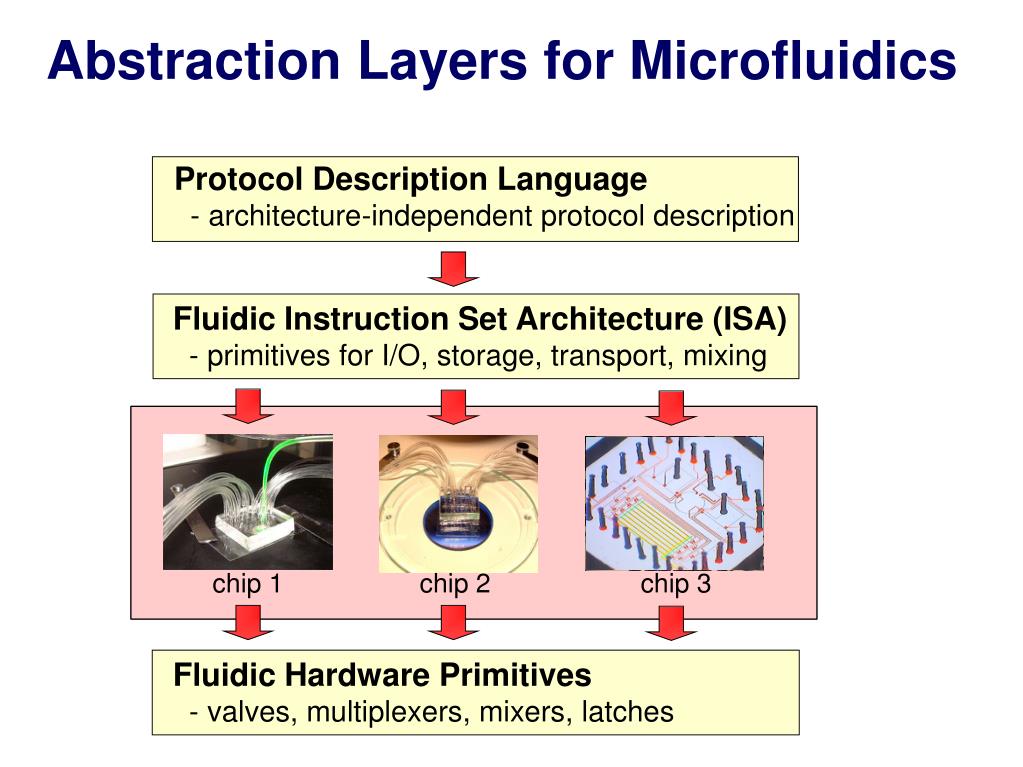 Abstraction Layers for Microfluidics

Protocol Description Language
- architecture-independent protocol description

Fluidic Instruction Set Architecture (ISA)
- primitives for I/O, storage, transport, mixing

chip 1

chip 2

chip 3

Fluidic Hardware Primitives
- valves, multiplexers, mixers, latches